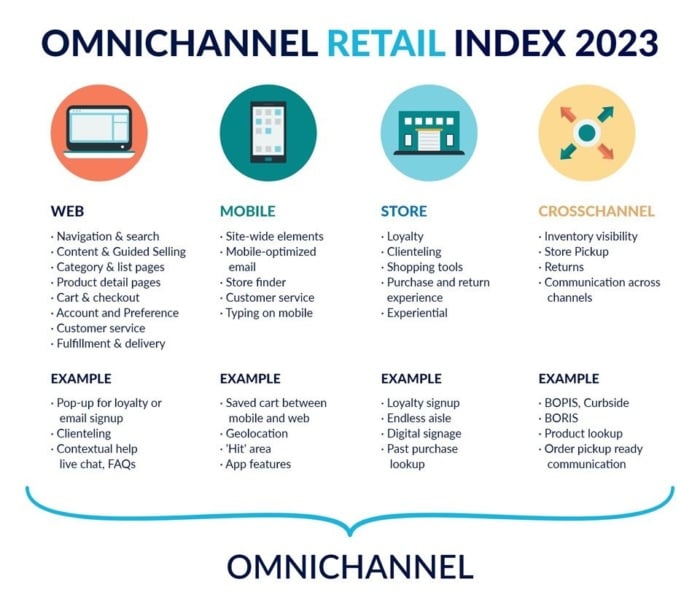 OMNICHANNEL RETAIL INDEX 2023

WEB
· Navigation & search
· Content & Guided Selling
· Category & list pages
· Product detail pages
· Cart & checkout
· Account and Preference
· Customer service
· Fulfillment & delivery

EXAMPLE
· Pop-up for loyalty or email signup
· Clienteling
· Contextual help live chat, FAQs

MOBILE
· Site-wide elements
· Mobile-optimized email
· Store finder
· Customer service
· Typing on mobile

EXAMPLE
· Saved cart between mobile and web
· Geolocation
· 'Hit' area
· App features

STORE
· Loyalty
· Clienteling
· Shopping tools
· Purchase and return experience
· Experiential

EXAMPLE
· Loyalty signup
· Endless aisle
· Digital signage
· Past purchase lookup

CROSSCHANNEL
· Inventory visibility
· Store Pickup
· Returns
· Communication across channels

EXAMPLE
· BOPIS, Curbside
· BORIS
· Product lookup
· Order pickup ready communication

OMNICHANNEL